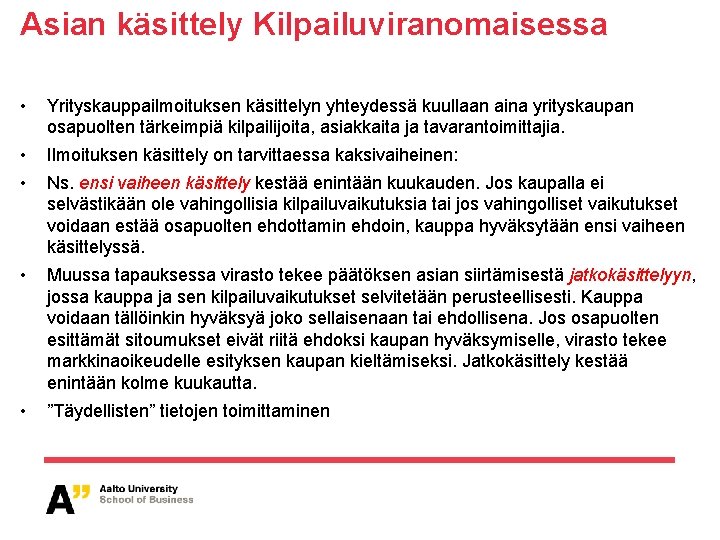 Asian käsittely Kilpailuviranomaisessa

• Yrityskauppailmoituksen käsittelyn yhteydessä kuullaan aina yrityskaupan osapuolten tärkeimpiä kilpailijoita, asiakkaita ja tavarantoimittajia.

• Ilmoituksen käsittely on tarvittaessa kaksivaiheinen:

• Ns. ensi vaiheen käsittely kestää enintään kuukauden. Jos kaupalla ei selvästikään ole vahingollisia kilpailuvaikutuksia tai jos vahingolliset vaikutukset voidaan estää osapuolten ehdottamin ehdoin, kauppa hyväksytään ensi vaiheen käsittelyssä.

• Muussa tapauksessa virasto tekee päätöksen asian siirtämisestä jatkokäsittelyyn, jossa kauppa ja sen kilpailuvaikutukset selvitetään perusteellisesti. Kauppa voidaan tällöinkin hyväksyä joko sellaisenaan tai ehdollisena. Jos osapuolten esittämät sitoumukset eivät riitä ehdoksi kaupan hyväksymiselle, virasto tekee markkinaoikeudelle esityksen kaupan kieltämiseksi. Jatkokäsittely kestää enintään kolme kuukautta.

• ”Täydellisten” tietojen toimittaminen

A” Aalto University
School of Business